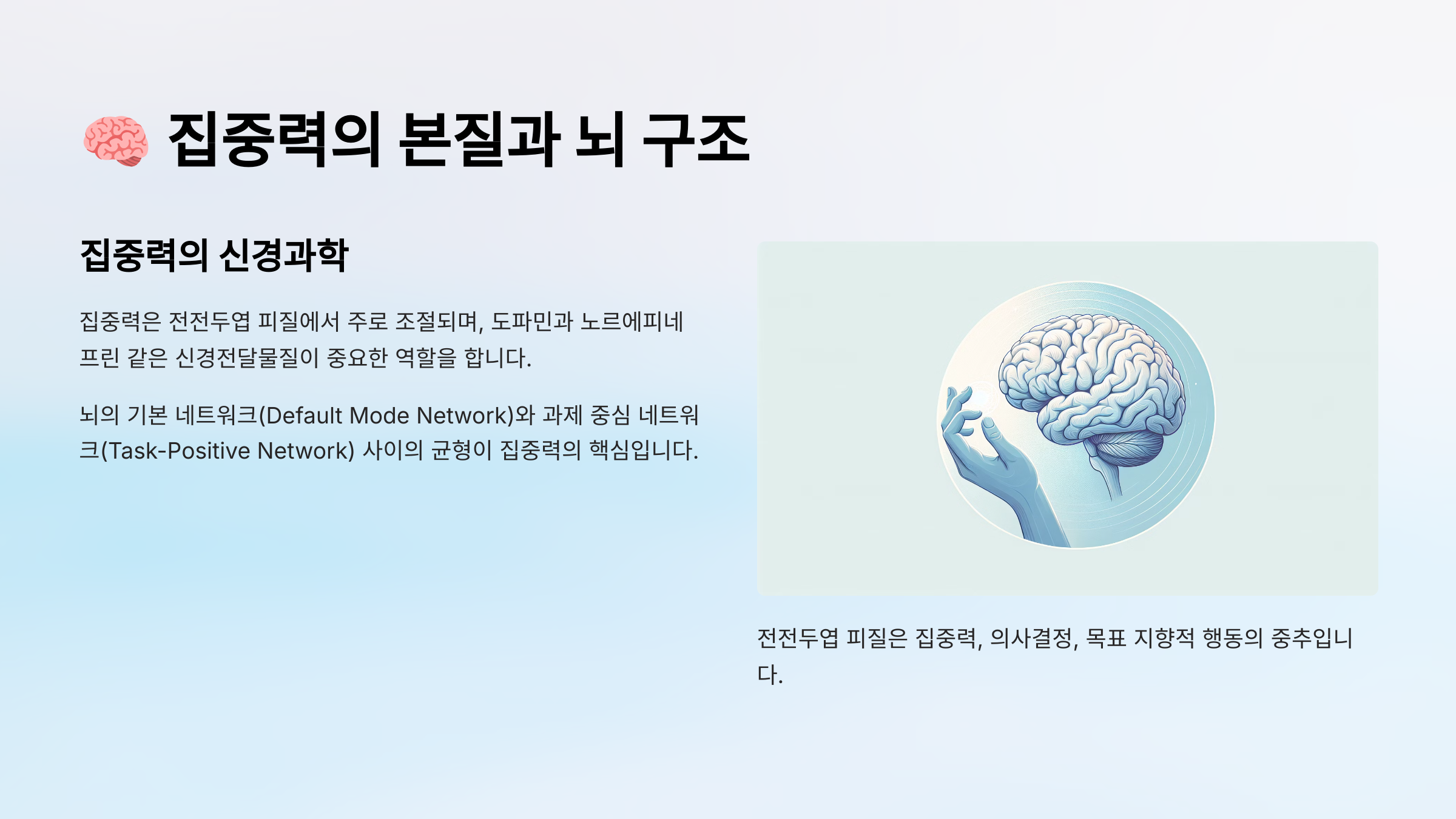 🧠 집중력의 본질과 뇌 구조

집중력의 신경과학

집중력은 전전두엽 피질에서 주로 조절되며, 도파민과 노르에피네프린 같은 신경전달물질이 중요한 역할을 합니다.

뇌의 기본 네트워크(Default Mode Network)와 과제 중심 네트워크(Task-Positive Network) 사이의 균형이 집중력의 핵심입니다.

전전두엽 피질은 집중력, 의사결정, 목표 지향적 행동의 중추입니다.